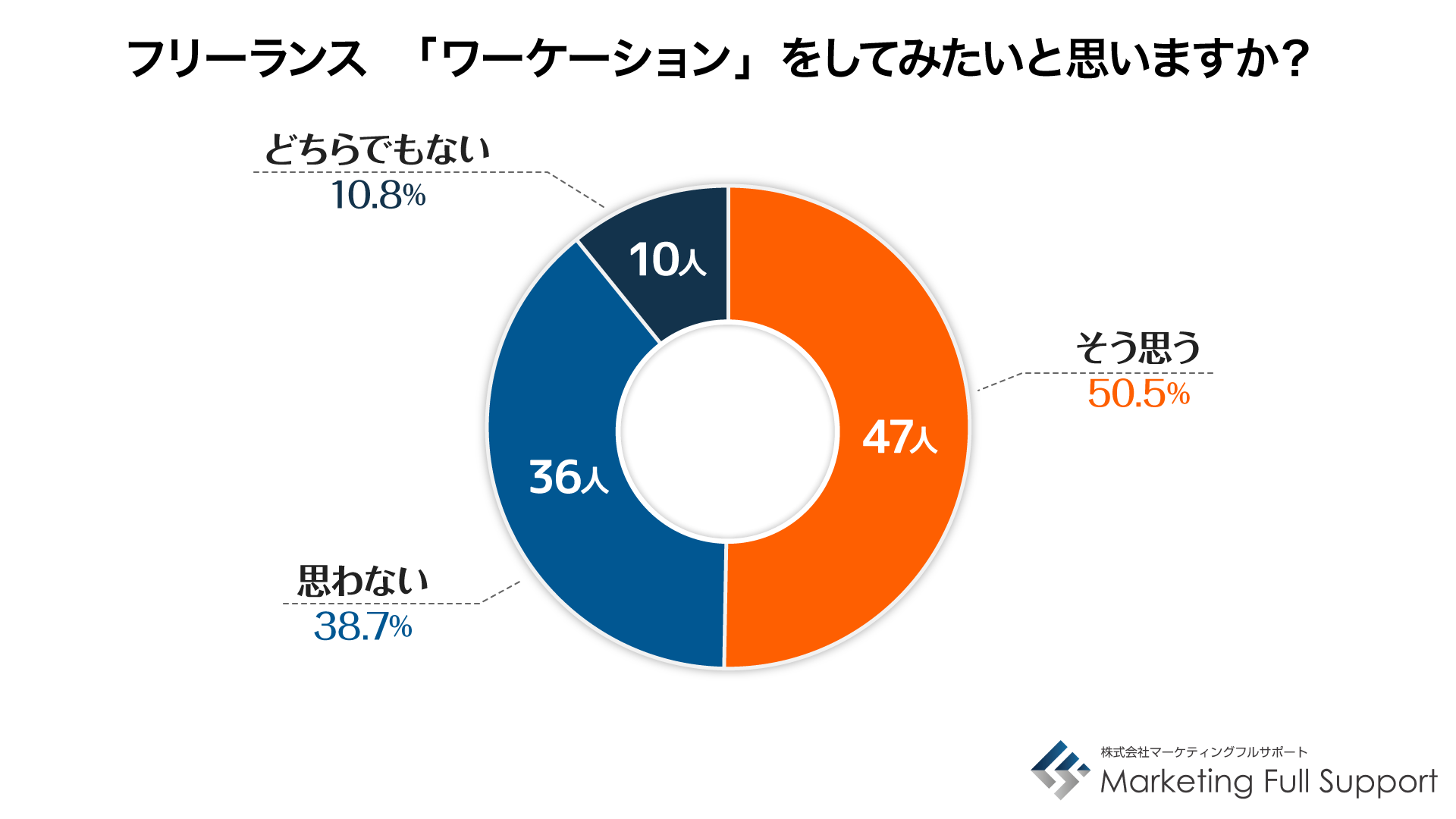 フリーランス 「ワーケーション」をしてみたいと思いますか？

どちらでもない
10.8%

10人

そう思う
50.5%

47人

36人

思わない
38.7%

株式会社マーケティングフルサポート
Marketing Full Support